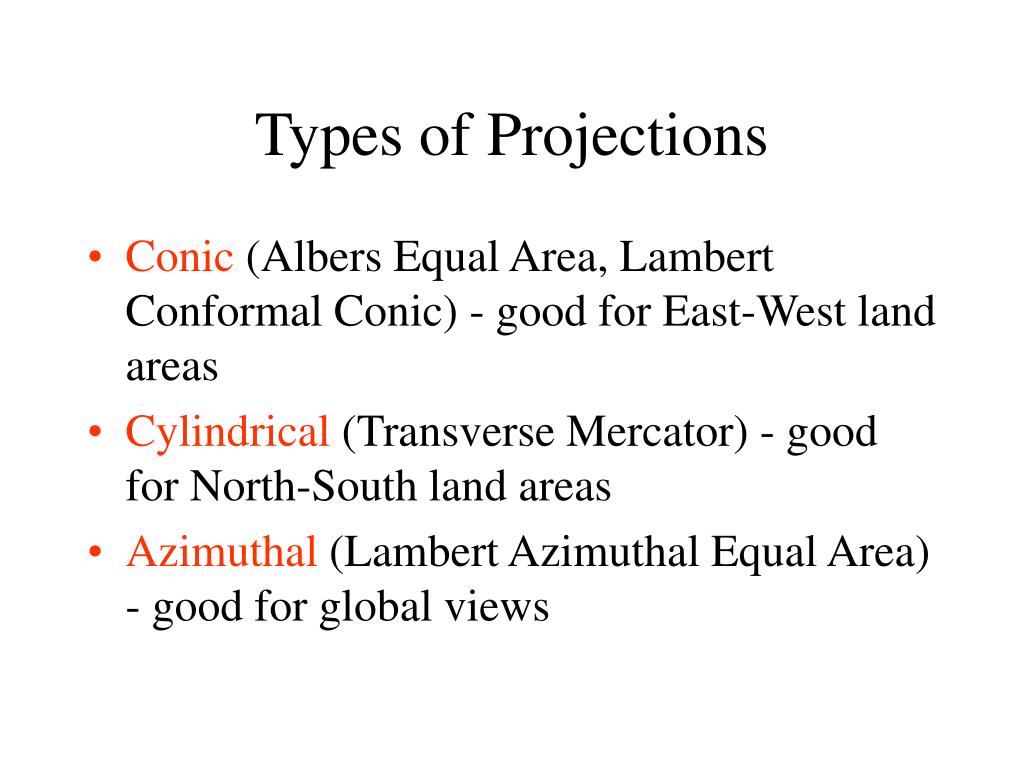 Types of Projections

• Conic (Albers Equal Area, Lambert Conformal Conic) - good for East-West land areas
• Cylindrical (Transverse Mercator) - good for North-South land areas
• Azimuthal (Lambert Azimuthal Equal Area) - good for global views